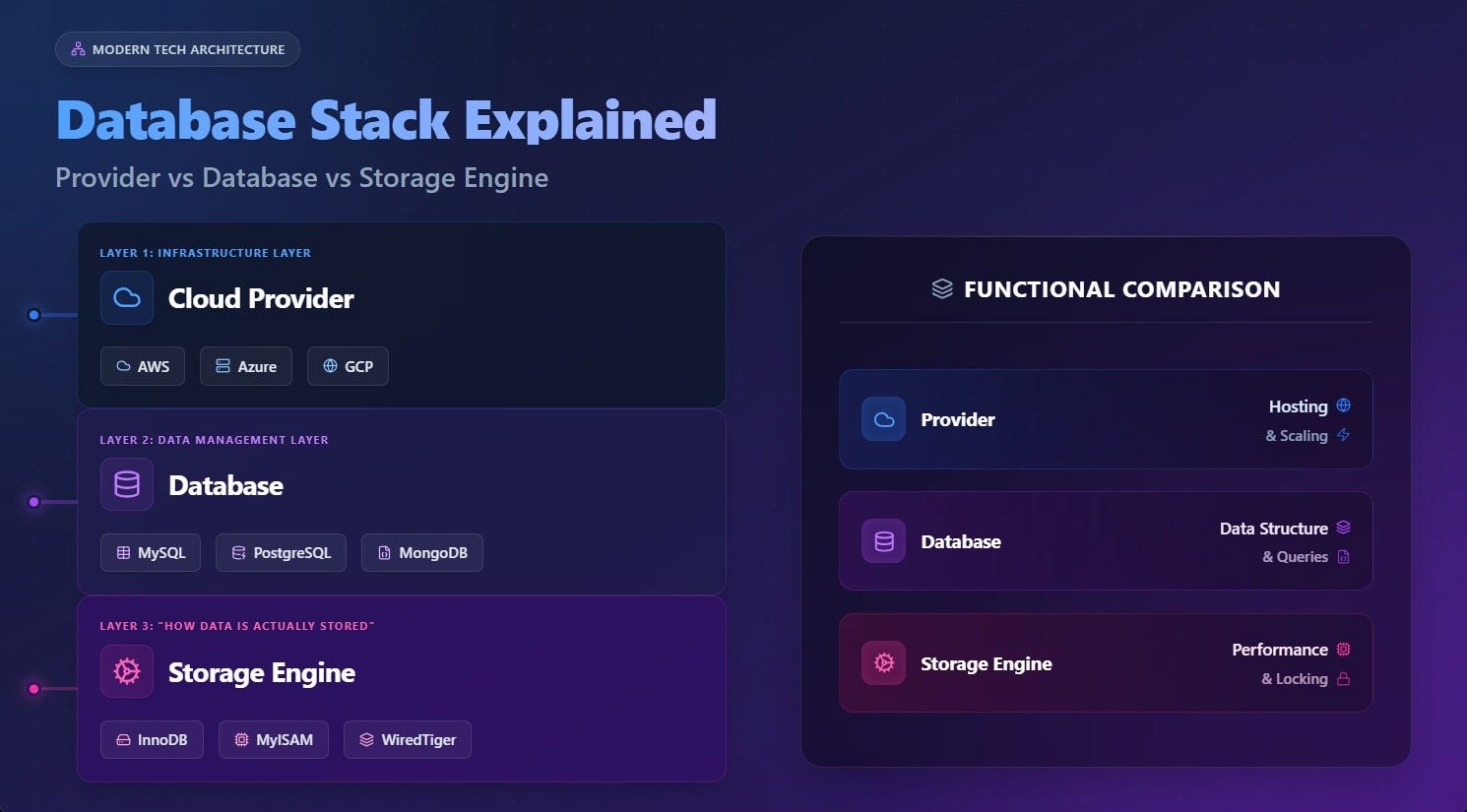 MODERN TECH ARCHITECTURE

Database Stack Explained

Provider vs Database vs Storage Engine

LAYER 1: INFRASTRUCTURE LAYER

Cloud Provider

AWS

Azure

GCP

LAYER 2: DATA MANAGEMENT LAYER

Database

MySQL

PostgreSQL

MongoDB

LAYER 3: "HOW DATA IS ACTUALLY STORED"

Storage Engine

InnoDB

MyISAM

WiredTiger

FUNCTIONAL COMPARISON

Provider

Hosting & Scaling

Database

Data Structure & Queries

Storage Engine

Performance & Locking